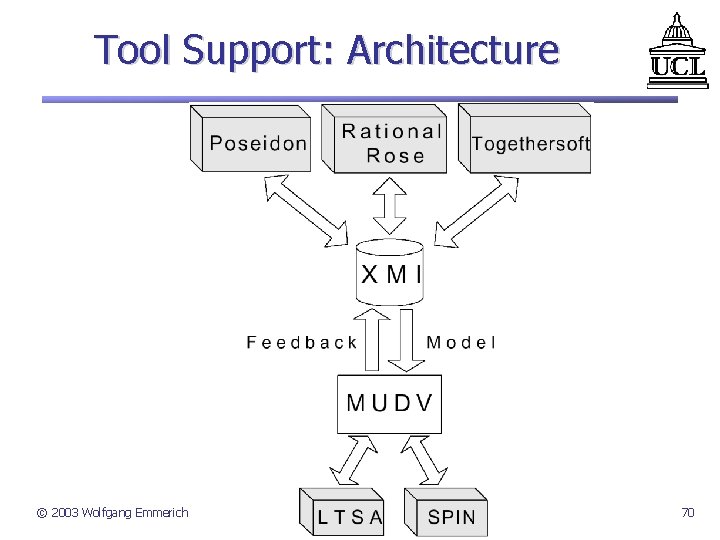 Tool Support: Architecture

UCL

Poseidon

Rational Rose

Togethersoft

XMI

Feedback

Model

MUDV

LTSA

SPIN

© 2003 Wolfgang Emmerich

70